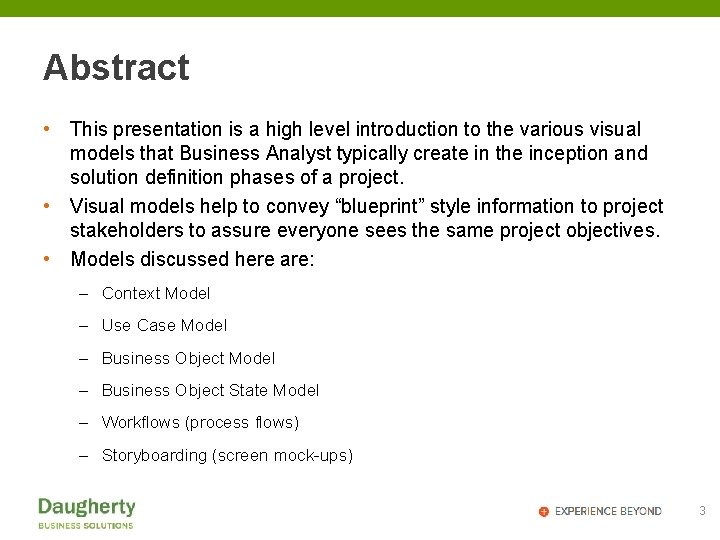 Abstract

• This presentation is a high level introduction to the various visual models that Business Analyst typically create in the inception and solution definition phases of a project.
• Visual models help to convey “blueprint” style information to project stakeholders to assure everyone sees the same project objectives.
• Models discussed here are:
– Context Model
– Use Case Model
– Business Object Model
– Business Object State Model
– Workflows (process flows)
– Storyboarding (screen mock-ups)

Daugherty
BUSINESS SOLUTIONS

EXPERIENCE BEYOND

3